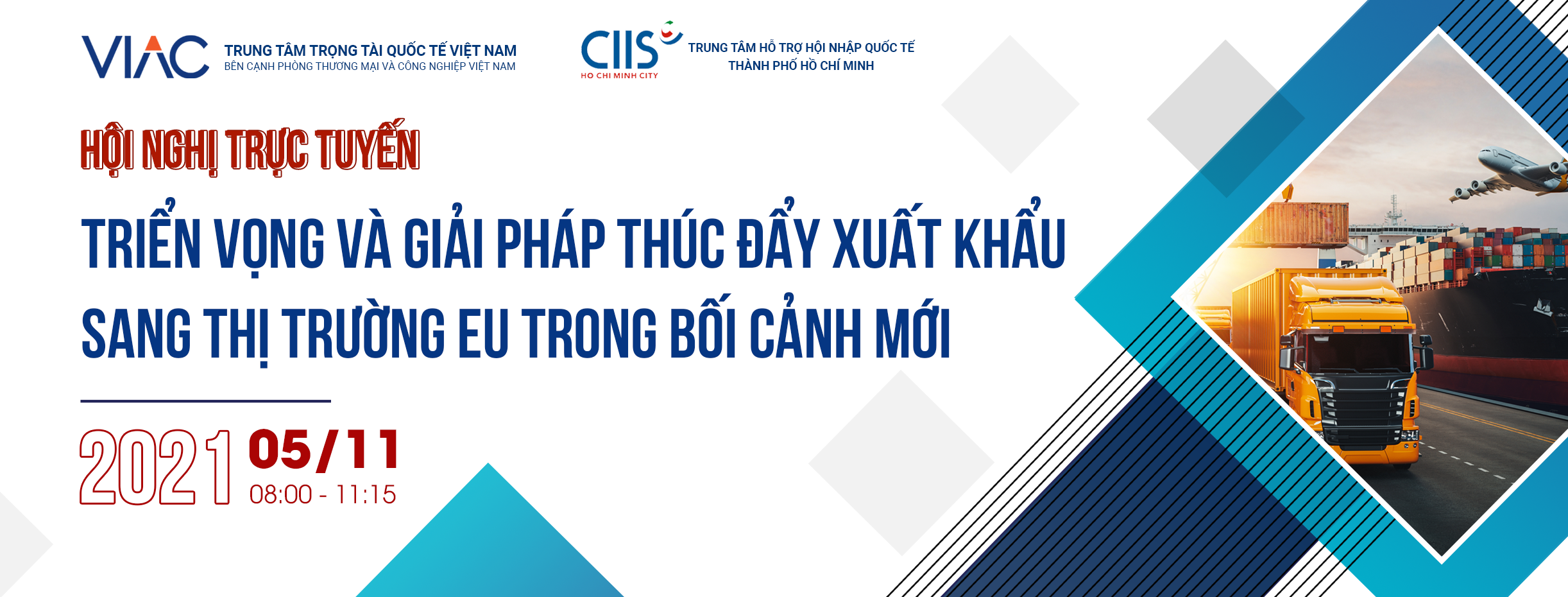 VIAC TRUNG TÂM TRỌNG TÀI QUỐC TẾ VIỆT NAM
BÊN CẠNH PHÒNG THƯƠNG MẠI VÀ CÔNG NGHIỆP VIỆT NAM

CIIS HO CHI MINH CITY TRUNG TÂM HỖ TRỢ HỘI NHẬP QUỐC TẾ
THÀNH PHỐ HỒ CHÍ MINH

HỘI NGHỊ TRỰC TUYẾN

TRIỂN VỌNG VÀ GIẢI PHÁP THÚC ĐẨY XUẤT KHẨU SANG THỊ TRƯỜNG EU TRONG BỐI CẢNH MỚI

2021 05/11
08:00 - 11:15